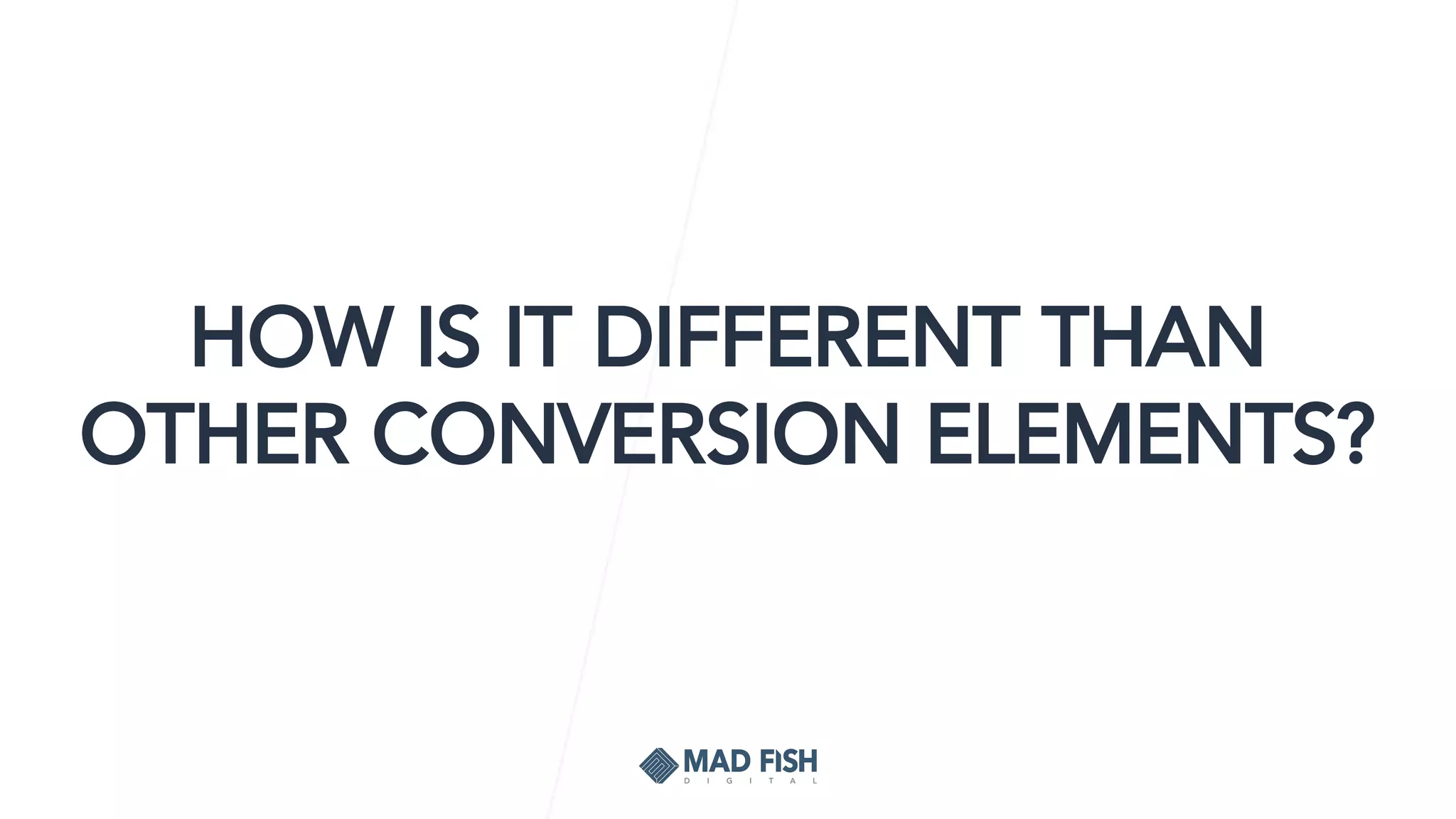 HOW IS IT DIFFERENT THAN OTHER CONVERSION ELEMENTS?

MAD FISH
DIGITAL